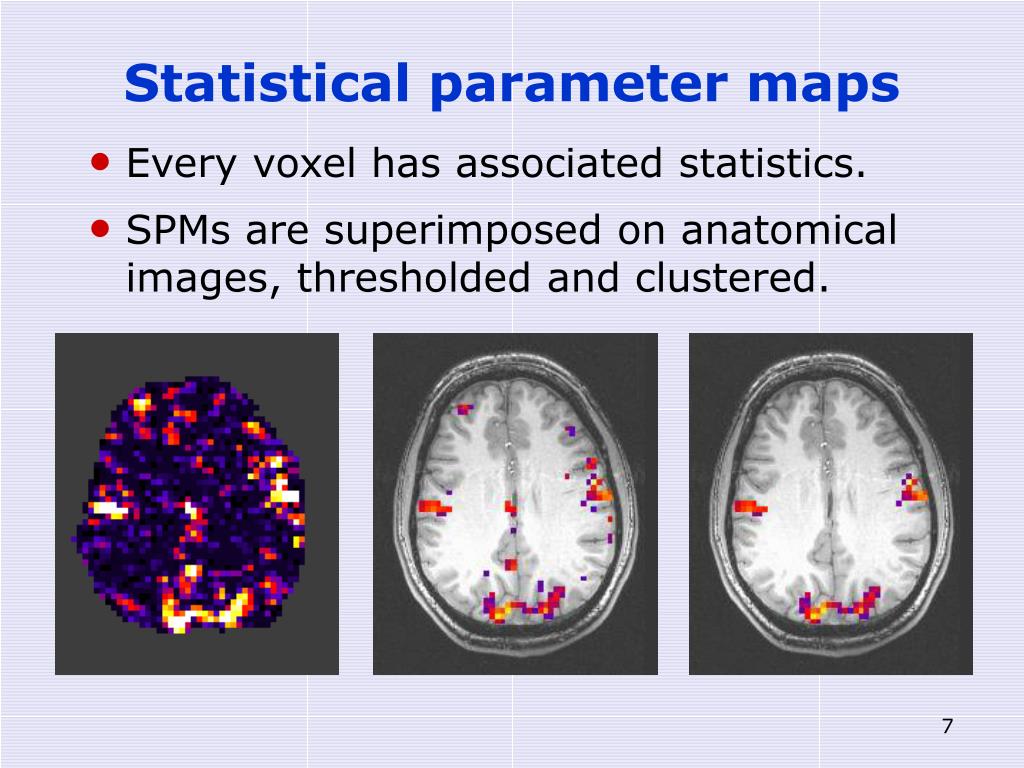 Statistical parameter maps

• Every voxel has associated statistics.

• SPMs are superimposed on anatomical images, thresholded and clustered.

7